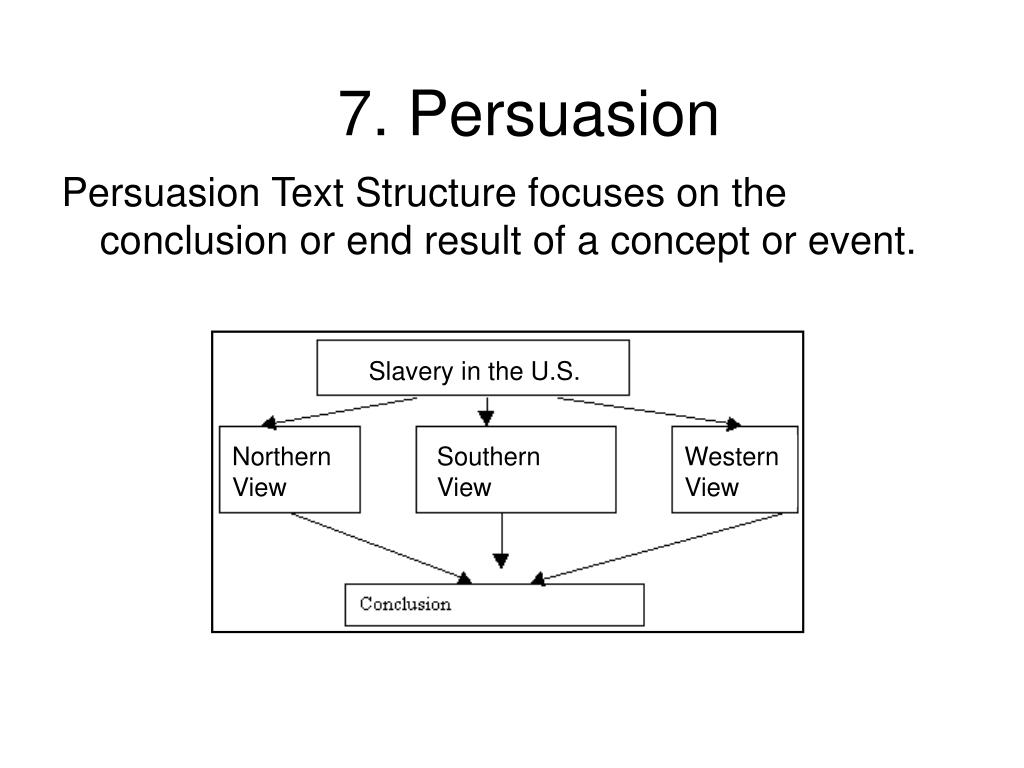 7. Persuasion

Persuasion Text Structure focuses on the conclusion or end result of a concept or event.

Slavery in the U.S.

Northern View

Southern View

Western View

Conclusion